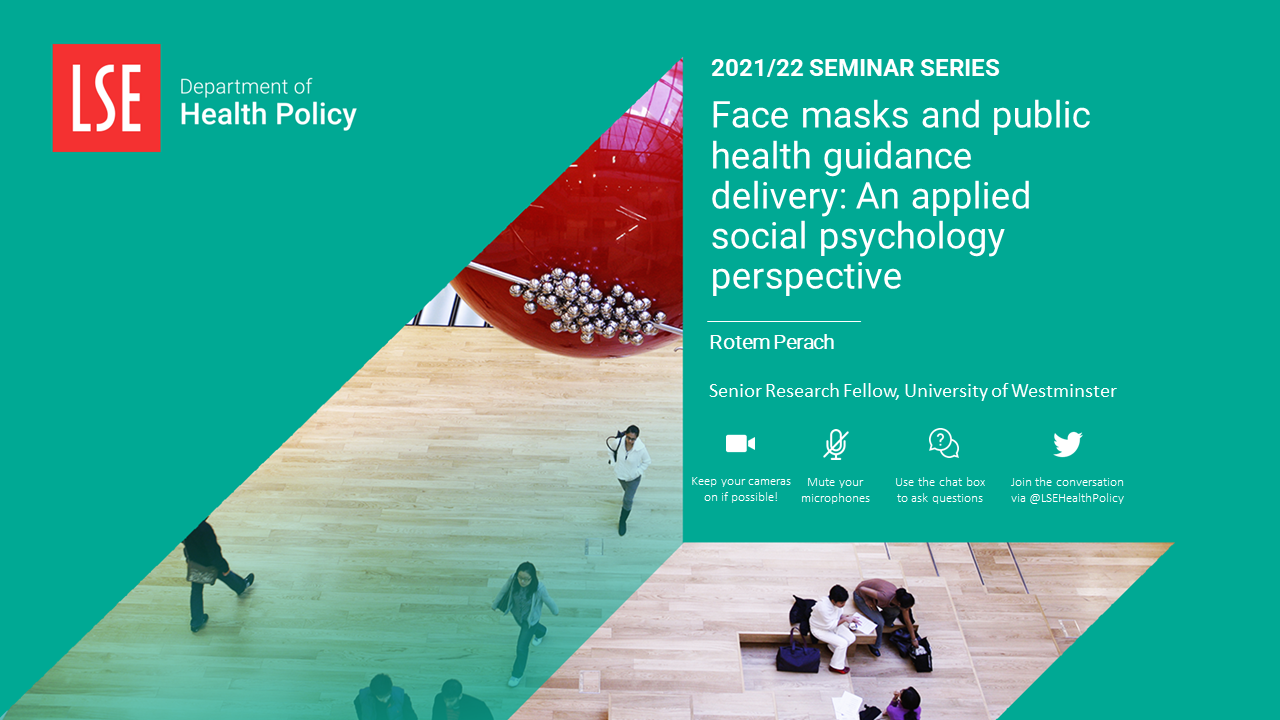 LSE

Department of
Health Policy

2021/22 SEMINAR SERIES

Face masks and public health guidance delivery: An applied social psychology perspective

Rotem Perach

Senior Research Fellow, University of Westminster

Keep your cameras on if possible!

Mute your microphones

Use the chat box to ask questions

Join the conversation via @LSEHealthPolicy